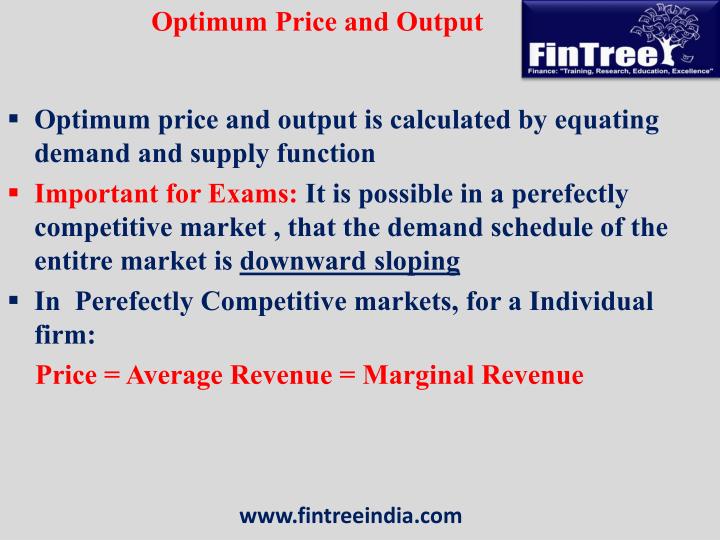 Optimum Price and Output

FinTree
Finance: "Training, Research, Education, Excellence"

▪ Optimum price and output is calculated by equating demand and supply function

▪ Important for Exams: It is possible in a perefectly competitive market , that the demand schedule of the entitre market is downward sloping

▪ In Perefectly Competitive markets, for a Individual firm:

Price = Average Revenue = Marginal Revenue

www.fintreeindia.com